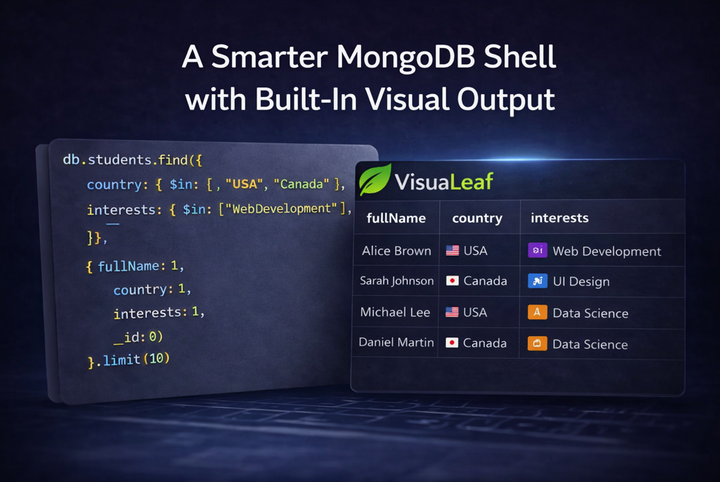 A Smarter MongoDB Shell with Built-In Visual Output

db.students.find({
country: { $in: [ , "USA", "Canada" ],
interests: { $in: ["WebDevelopment"],
}},
{ fullName: 1,
country: 1,
interests: 1,
_id: 0)
}.limit(10)

VisuaLeaf

| fullName | country | interests |
|---|---|---|
| Alice Brown | USA | Web Development |
| Sarah Johnson | Canada | UI Design |
| Michael Lee | USA | Data Science |
| Daniel Martin | Canada | Data Science |